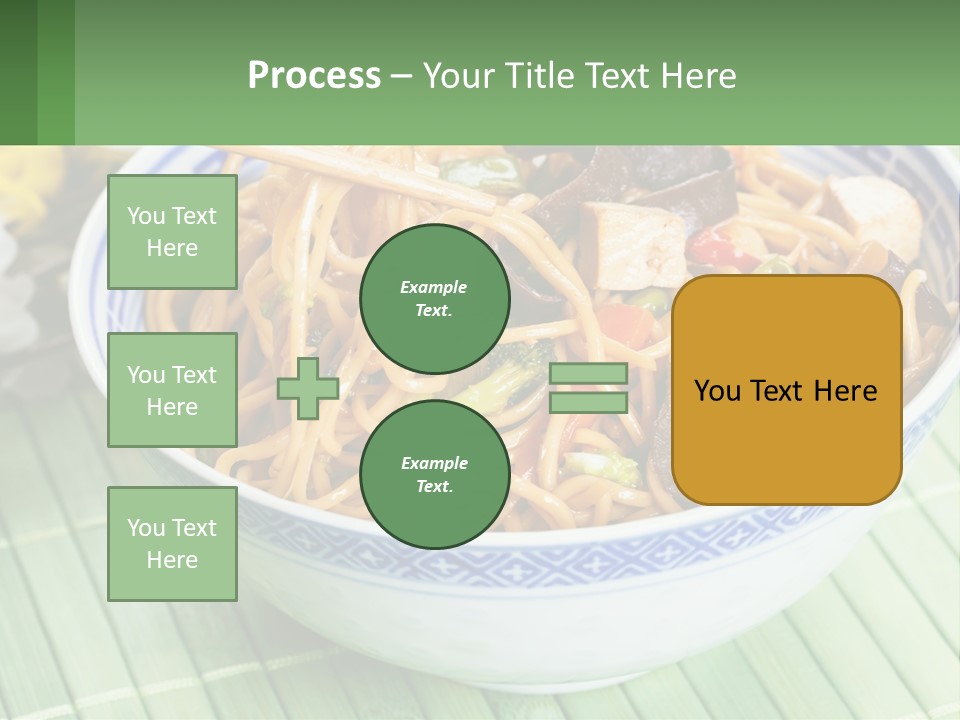 Process – Your Title Text Here

You Text Here

You Text Here

You Text Here

Example Text.

Example Text.

You Text Here